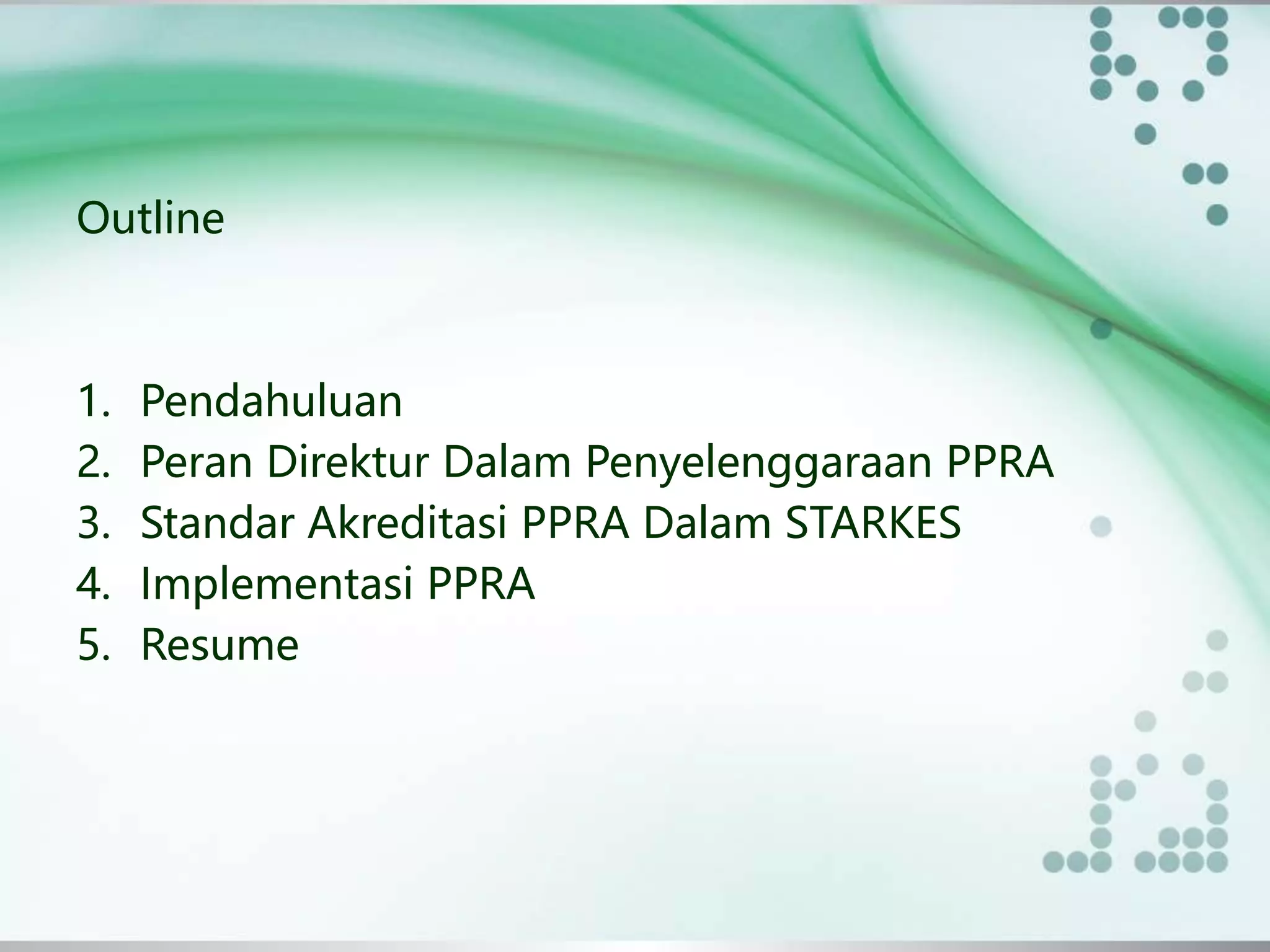 Outline

1. Pendahuluan
2. Peran Direktur Dalam Penyelenggaraan PPRA
3. Standar Akreditasi PPRA Dalam STARKES
4. Implementasi PPRA
5. Resume